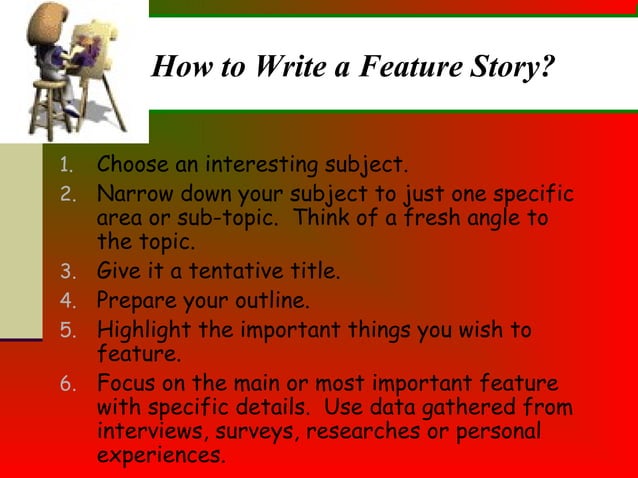 How to Write a Feature Story?

1. Choose an interesting subject.
2. Narrow down your subject to just one specific area or sub-topic. Think of a fresh angle to the topic.
3. Give it a tentative title.
4. Prepare your outline.
5. Highlight the important things you wish to feature.
6. Focus on the main or most important feature with specific details. Use data gathered from interviews, surveys, researches or personal experiences.